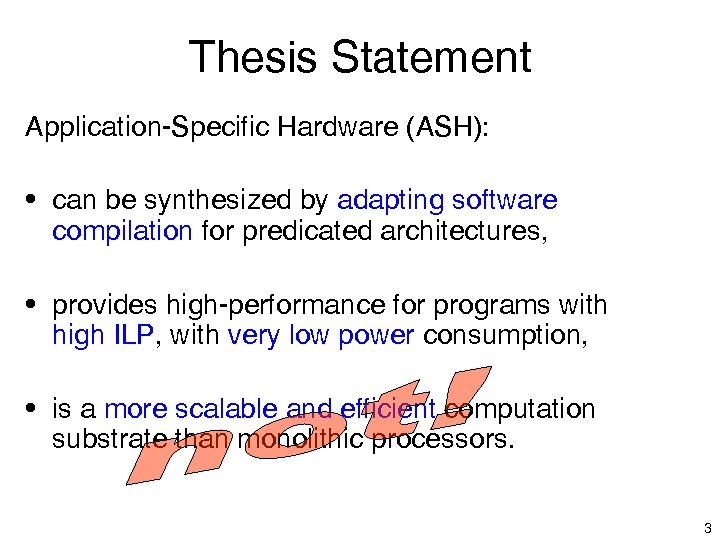 Thesis Statement

Application-Specific Hardware (ASH):

• can be synthesized by adapting software compilation for predicated architectures,

• provides high-performance for programs with high ILP, with very low power consumption,

• is a more scalable and efficient computation substrate than monolithic processors.

not!

3